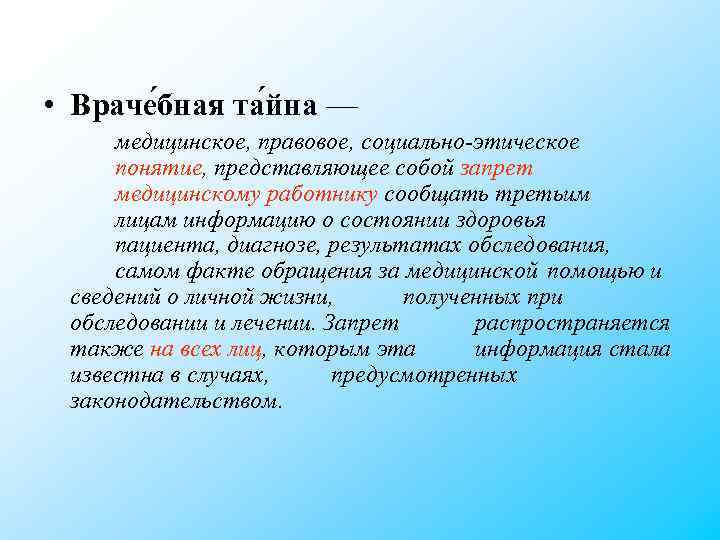 • Враче́бная та́йна —

медицинское, правовое, социально-этическое понятие, представляющее собой запрет медицинскому работнику сообщать третьим лицам информацию о состоянии здоровья пациента, диагнозе, результатах обследования, самом факте обращения за медицинской помощью и сведений о личной жизни, полученных при обследовании и лечении. Запрет распространяется также на всех лиц, которым эта информация стала известна в случаях, предусмотренных законодательством.